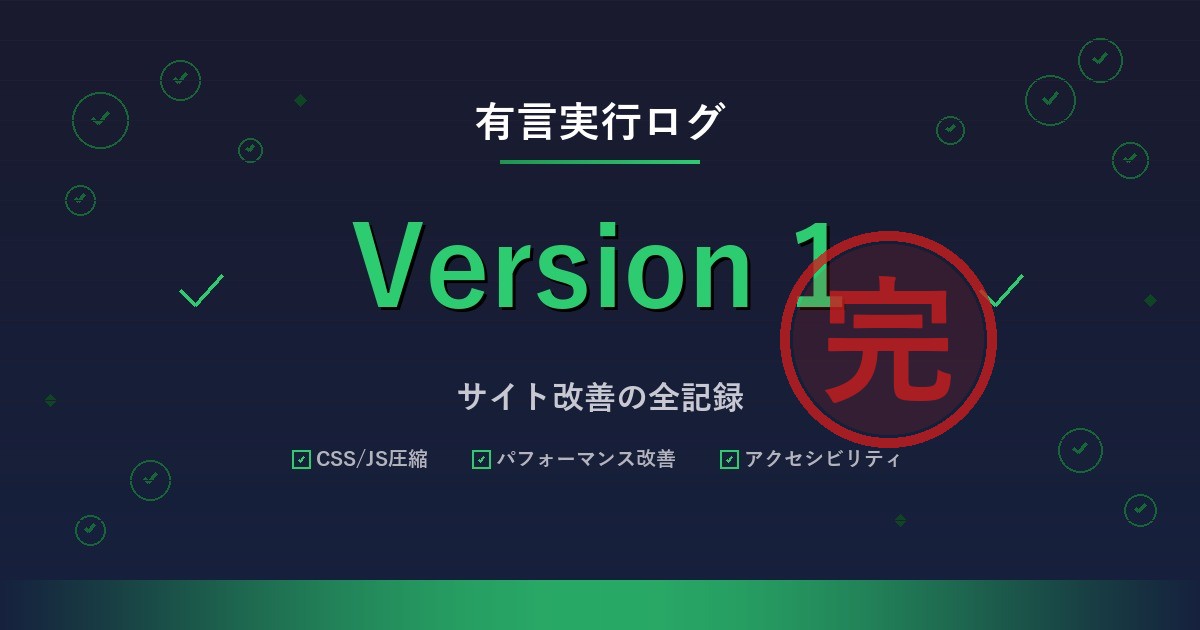 有言実行ログ

Version 1 完

サイト改善の全記録

CSS/JS圧縮 パフォーマンス改善 アクセシビリティ